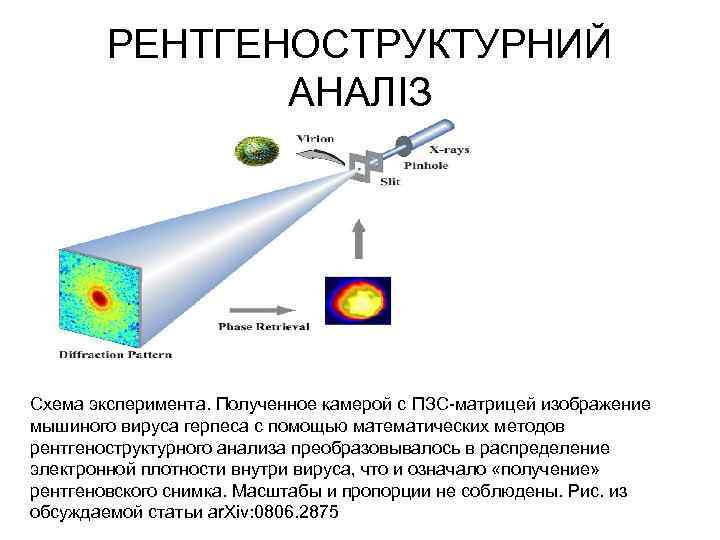 РЕНТГЕНОСТРУКТУРНИЙ АНАЛІЗ

Virion

X-rays

Pinhole

Slit

Phase Retrieval

Diffraction Pattern

Схема эксперимента. Полученное камерой с ПЗС-матрицей изображение мышиного вируса герпеса с помощью математических методов рентгеноструктурного анализа преобразовывалось в распределение электронной плотности внутри вируса, что и означало «получение» рентгеновского снимка. Масштабы и пропорции не соблюдены. Рис. из обсуждаемой статьи arXiv:0806.2875